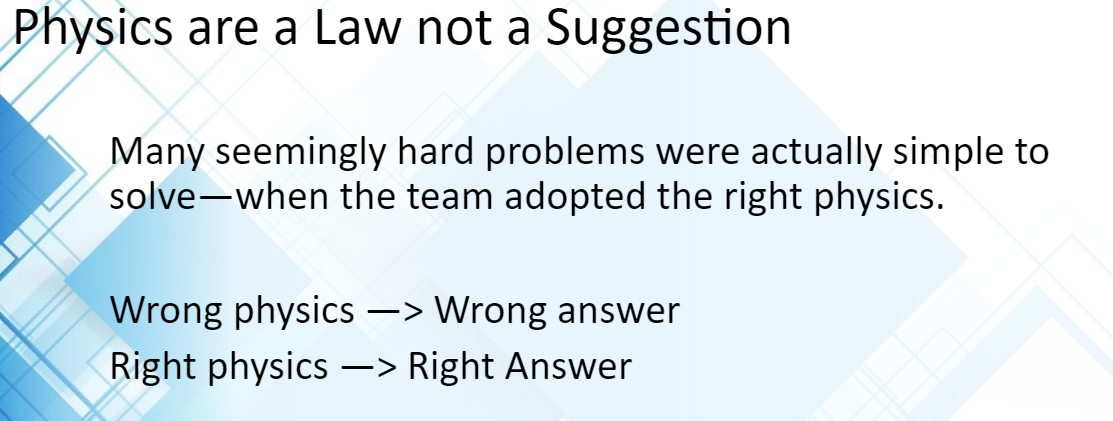 Physics are a Law not a Suggestion

Many seemingly hard problems were actually simple to solve—when the team adopted the right physics.

Wrong physics —> Wrong answer
Right physics —> Right Answer